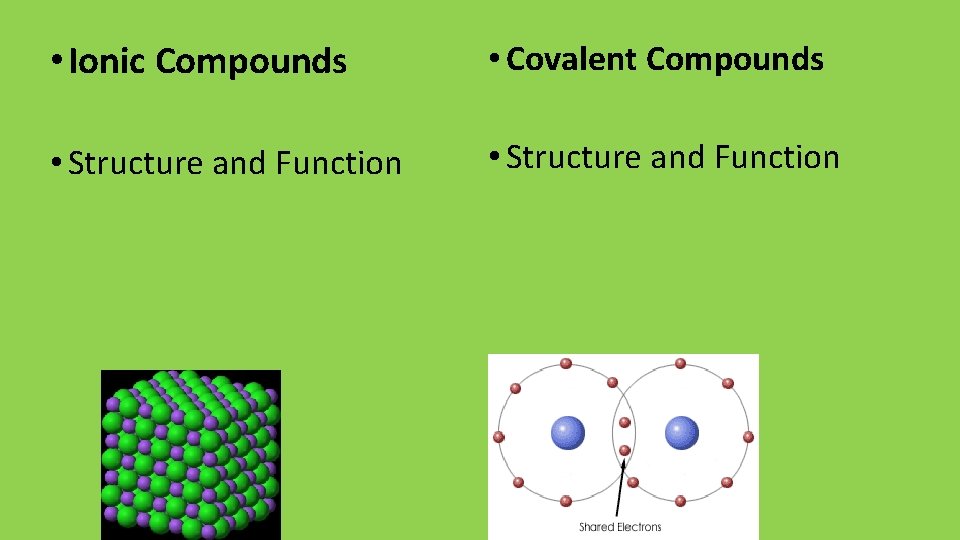 • Ionic Compounds

• Structure and Function

• Covalent Compounds

• Structure and Function

Shared Electrons